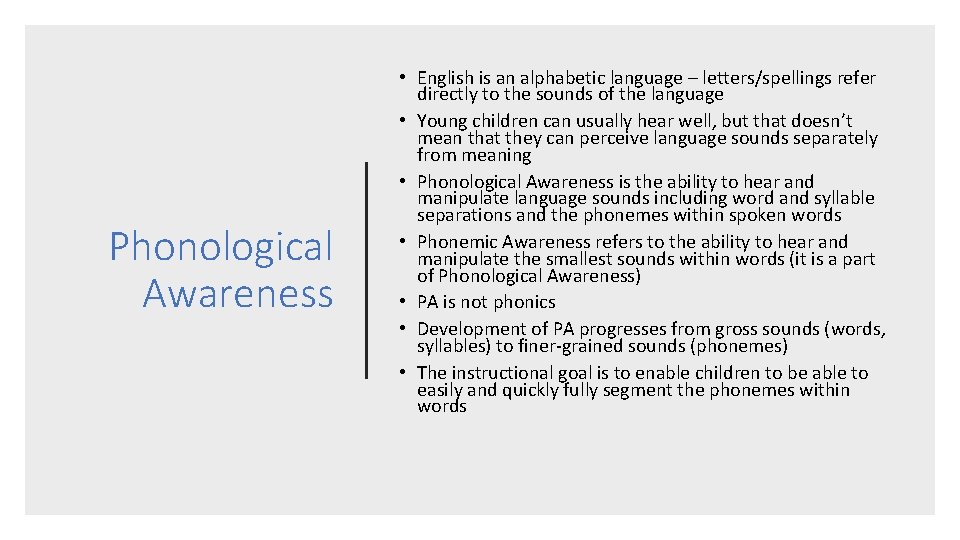 Phonological Awareness

• English is an alphabetic language – letters/spellings refer directly to the sounds of the language
• Young children can usually hear well, but that doesn't mean that they can perceive language sounds separately from meaning
• Phonological Awareness is the ability to hear and manipulate language sounds including word and syllable separations and the phonemes within spoken words
• Phonemic Awareness refers to the ability to hear and manipulate the smallest sounds within words (it is a part of Phonological Awareness)
• PA is not phonics
• Development of PA progresses from gross sounds (words, syllables) to finer-grained sounds (phonemes)
• The instructional goal is to enable children to be able to easily and quickly fully segment the phonemes within words